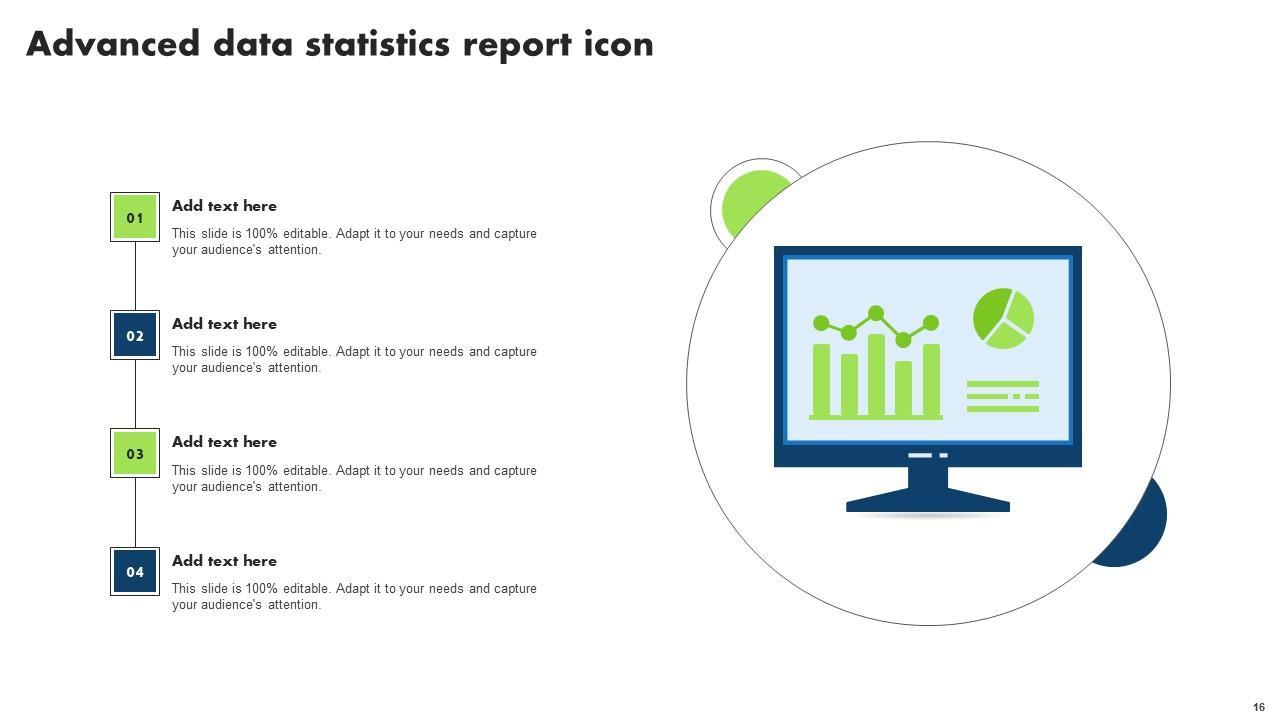 Advanced data statistics report icon

01

Add text here

This slide is 100% editable. Adapt it to your needs and capture your audience's attention.

02

Add text here

This slide is 100% editable. Adapt it to your needs and capture your audience's attention.

03

Add text here

This slide is 100% editable. Adapt it to your needs and capture your audience's attention.

04

Add text here

This slide is 100% editable. Adapt it to your needs and capture your audience's attention.

16